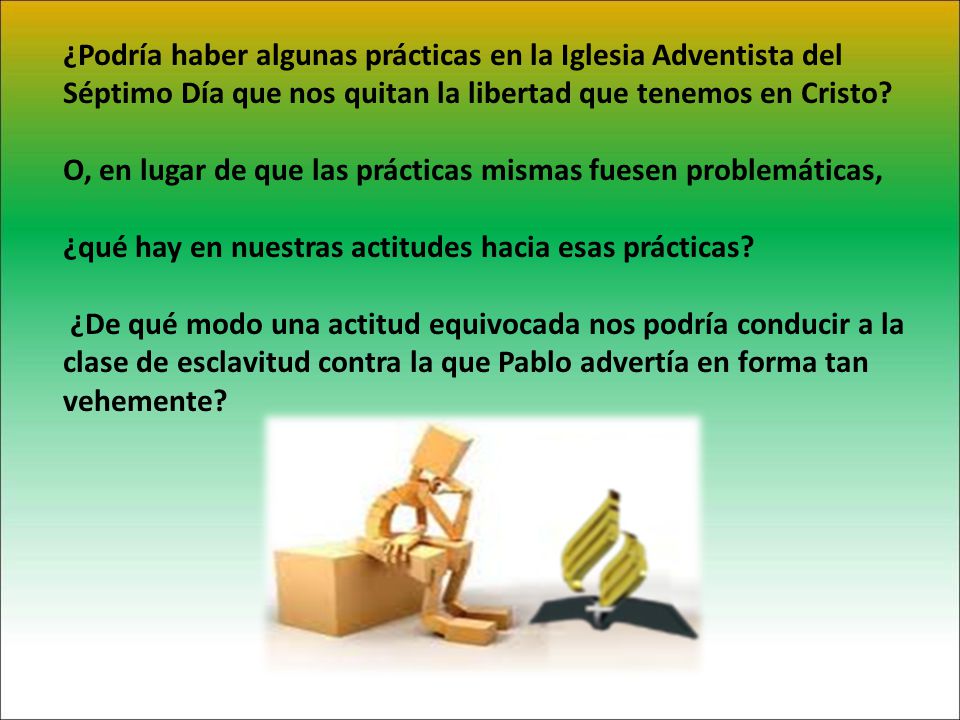 ¿Podría haber algunas prácticas en la Iglesia Adventista del Séptimo Día que nos quitan la libertad que tenemos en Cristo?

O, en lugar de que las prácticas mismas fuesen problemáticas,

¿qué hay en nuestras actitudes hacia esas prácticas?

¿De qué modo una actitud equivocada nos podría conducir a la clase de esclavitud contra la que Pablo advertía en forma tan vehemente?